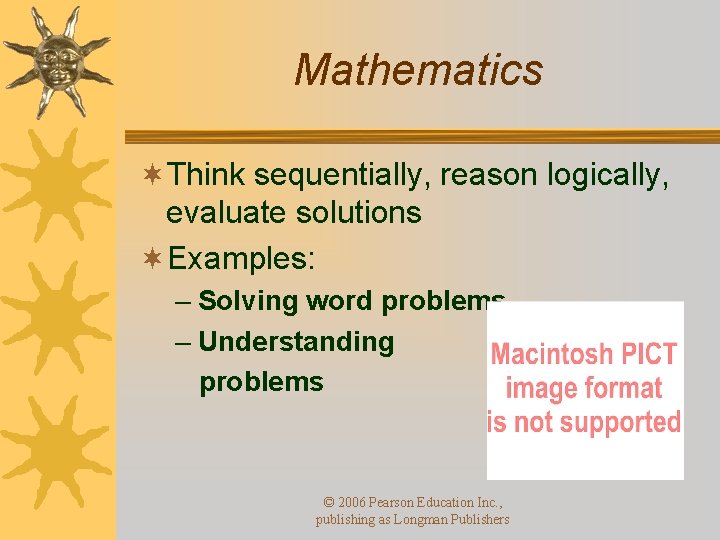 Mathematics

Think sequentially, reason logically, evaluate solutions

Examples:

– Solving word problems

– Understanding problems

Macintosh PICT image format is not supported

© 2006 Pearson Education Inc., publishing as Longman Publishers